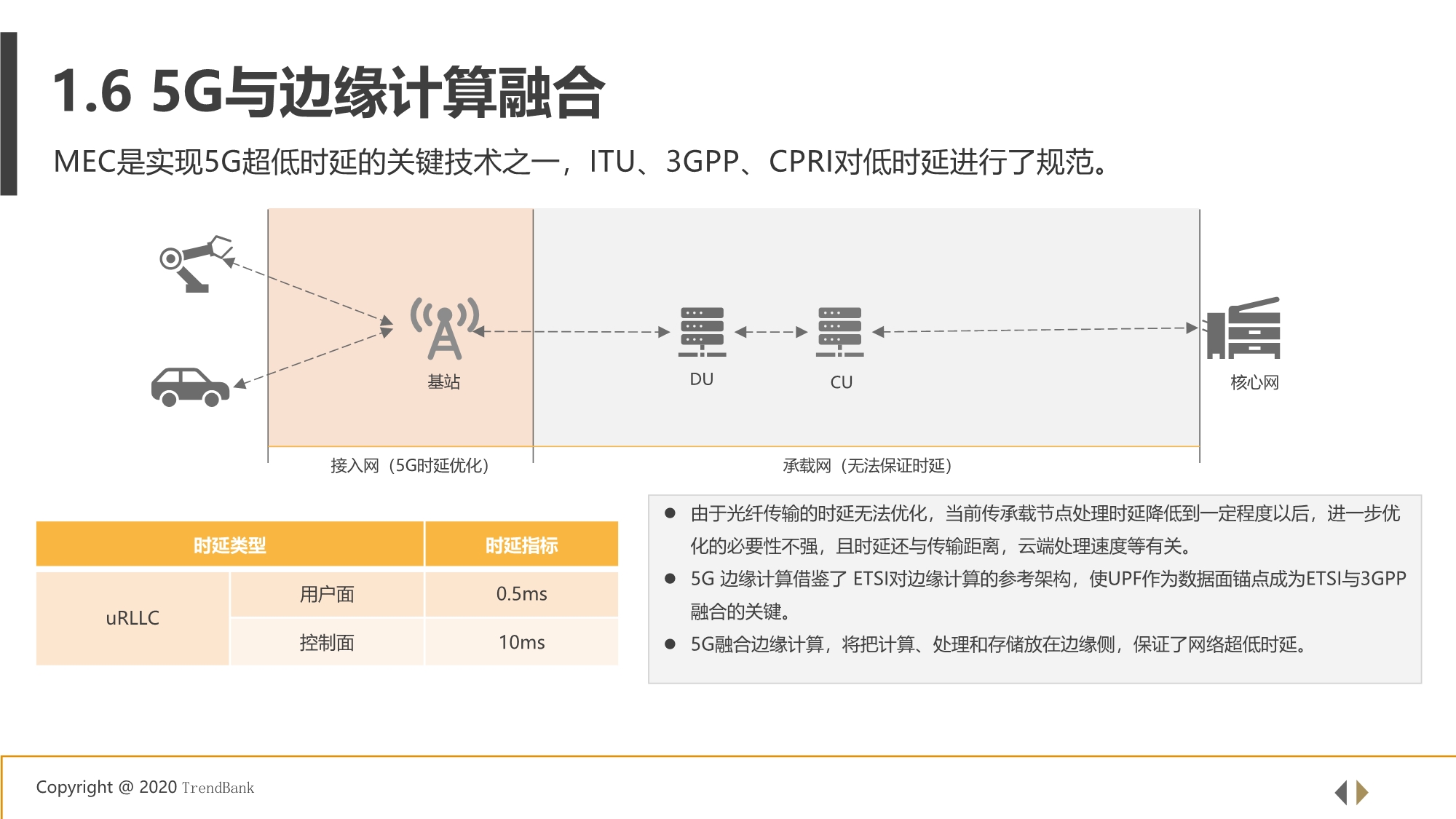 1.6 5G与边缘计算融合

MEC是实现5G超低时延的关键技术之一，ITU、3GPP、CPRI对低时延进行了规范。

基站

DU

CU

核心网

接入网（5G时延优化）

承载网（无法保证时延）

| 时延类型 | | 时延指标 |
|---|---|---|
| uRLLC | 用户面 | 0.5ms |
| | 控制面 | 10ms |

● 由于光纤传输的时延无法优化，当前传承载节点处理时延降低到一定程度以后，进一步优化的必要性不强，且时延还与传输距离，云端处理速度等有关。

● 5G 边缘计算借鉴了 ETSI对边缘计算的参考架构，使UPF作为数据面锚点成为ETSI与3GPP融合的关键。

● 5G融合边缘计算，将把计算、处理和存储放在边缘侧，保证了网络超低时延。

Copyright @ 2020 TrendBank